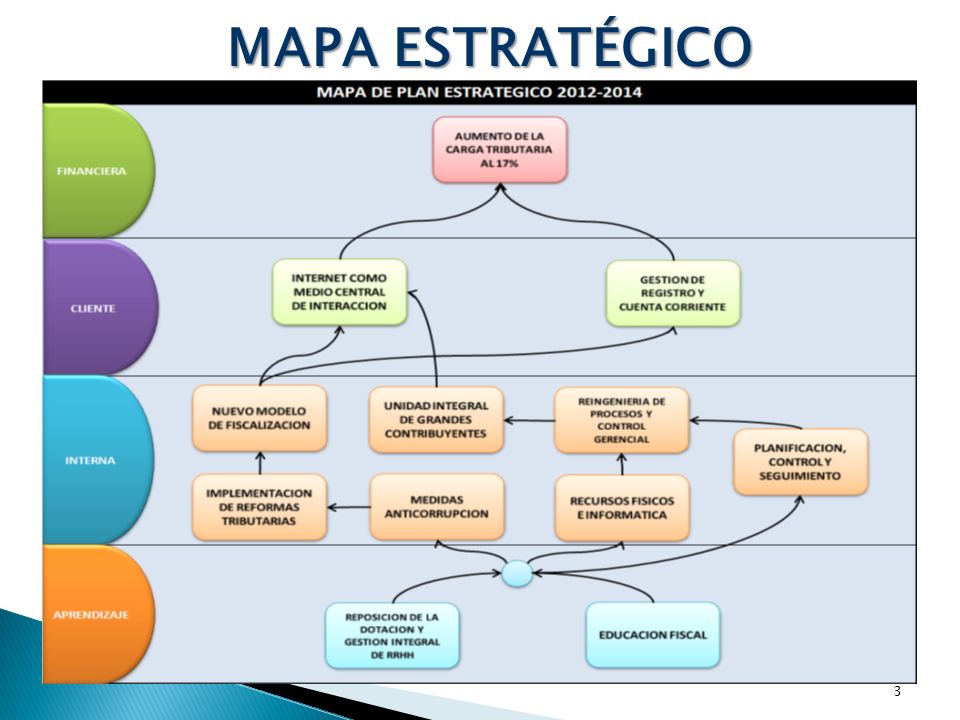 MAPA ESTRATÉGICO

MAPA DE PLAN ESTRATEGICO 2012-2014

FINANCIERA

AUMENTO DE LA CARGA TRIBUTARIA AL 17%

CLIENTE

INTERNET COMO MEDIO CENTRAL DE INTERACCION

GESTION DE REGISTRO Y CUENTA CORRIENTE

INTERNA

NUEVO MODELO DE FISCALIZACION

UNIDAD INTEGRAL DE GRANDES CONTRIBUYENTES

REINGENIERIA DE PROCESOS Y CONTROL GERENCIAL

PLANIFICACION, CONTROL Y SEGUIMIENTO

IMPLEMENTACION DE REFORMAS TRIBUTARIAS

MEDIDAS ANTICORRUPCION

RECURSOS FISICOS E INFORMATICA

APRENDIZAJE

REPOSICION DE LA DOTACION Y GESTION INTEGRAL DE RRHH

EDUCACION FISCAL

3